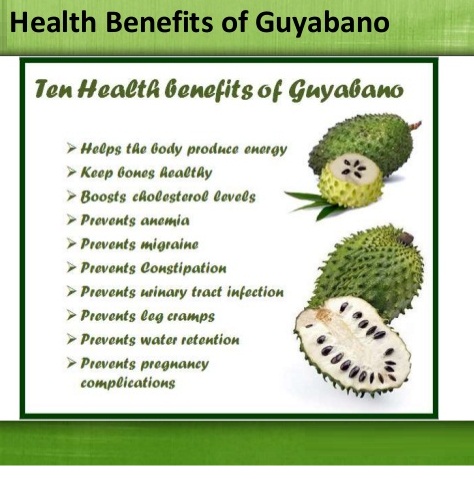 Health Benefits of Guyabano

Ten Health benefits of Guyabano

➢ Helps the body produce energy
➢ Keep bones healthy
➢ Boosts cholesterol levels
➢ Prevents anemia
➢ Prevents migraine
➢ Prevents Constipation
➢ Prevents urinary tract infection
➢ Prevents leg cramps
➢ Prevents water retention
➢ Prevents pregnancy complications